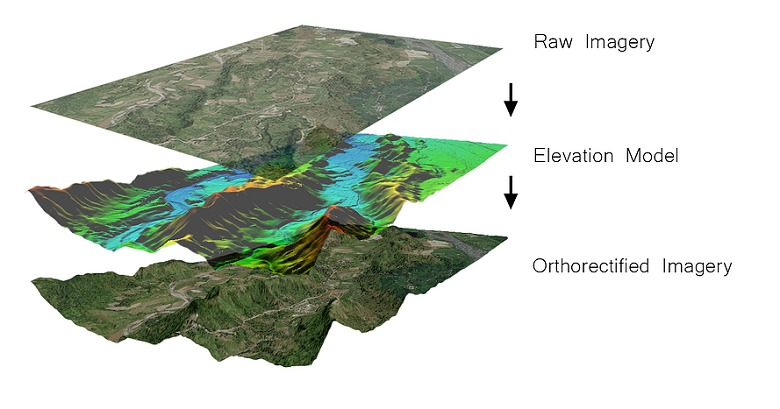 Raw Imagery

Elevation Model

Orthorectified Imagery